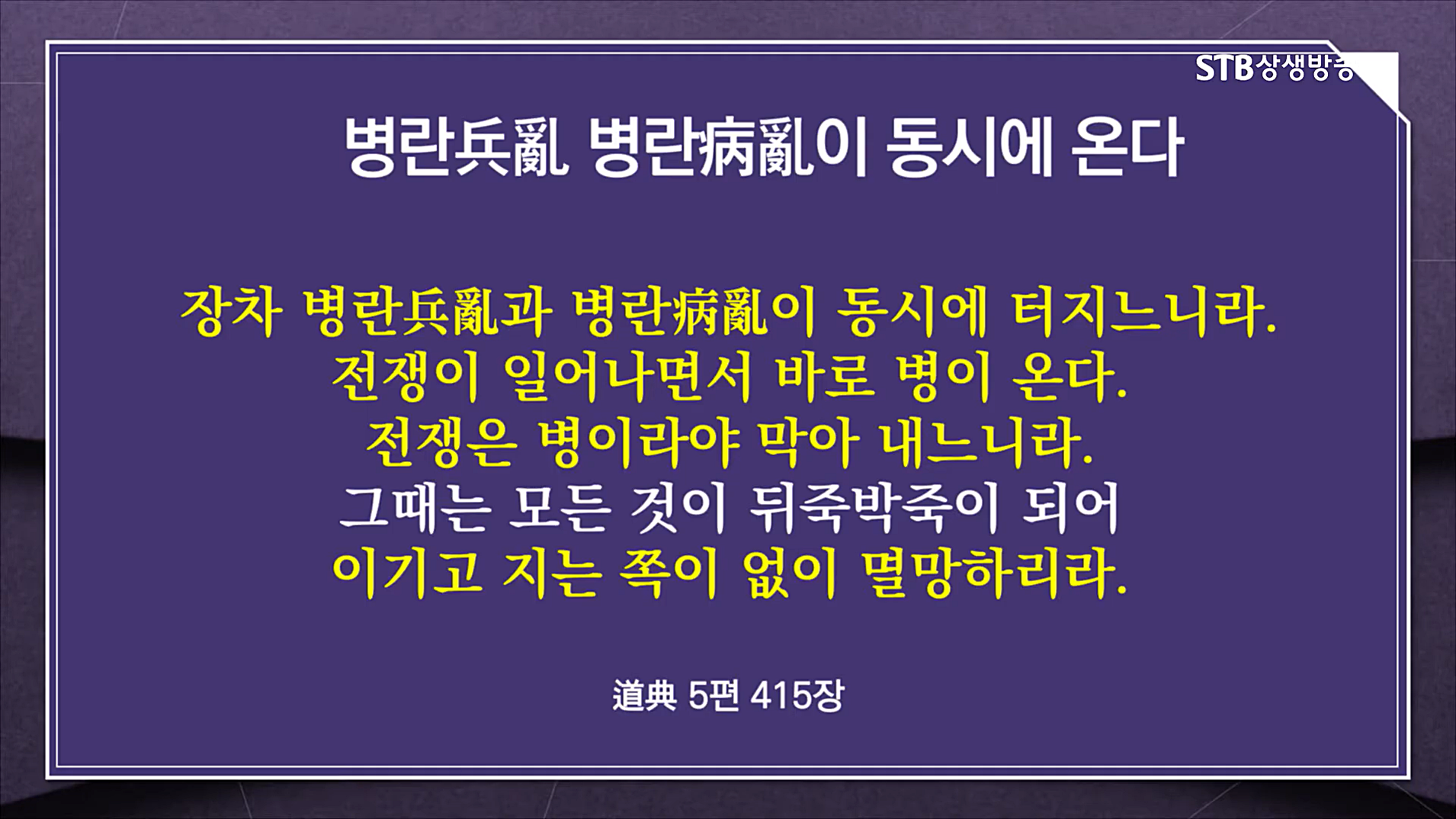 STB상생방송

병란兵亂 병란病亂이 동시에 온다

장차 병란兵亂과 병란病亂이 동시에 터지느니라.
전쟁이 일어나면서 바로 병이 온다.
전쟁은 병이라야 막아 내느니라.
그때는 모든 것이 뒤죽박죽이 되어
이기고 지는 쪽이 없이 멸망하리라.

道典 5편 415장